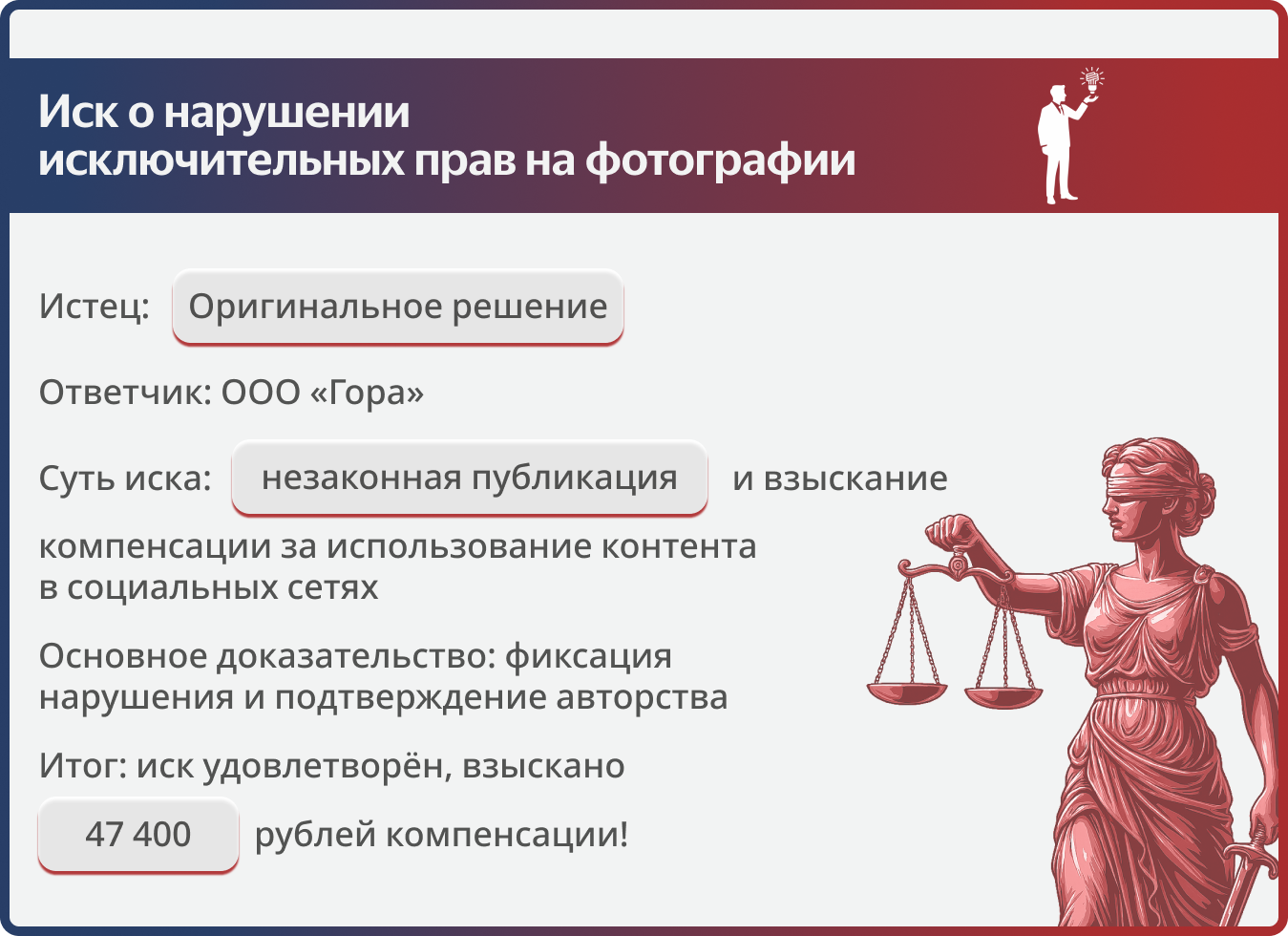 Иск о нарушении исключительных прав на фотографии

Истец: Оригинальное решение

Ответчик: ООО «Гора»

Суть иска: незаконная публикация и взыскание компенсации за использование контента в социальных сетях

Основное доказательство: фиксация нарушения и подтверждение авторства

Итог: иск удовлетворён, взыскано 47 400 рублей компенсации!